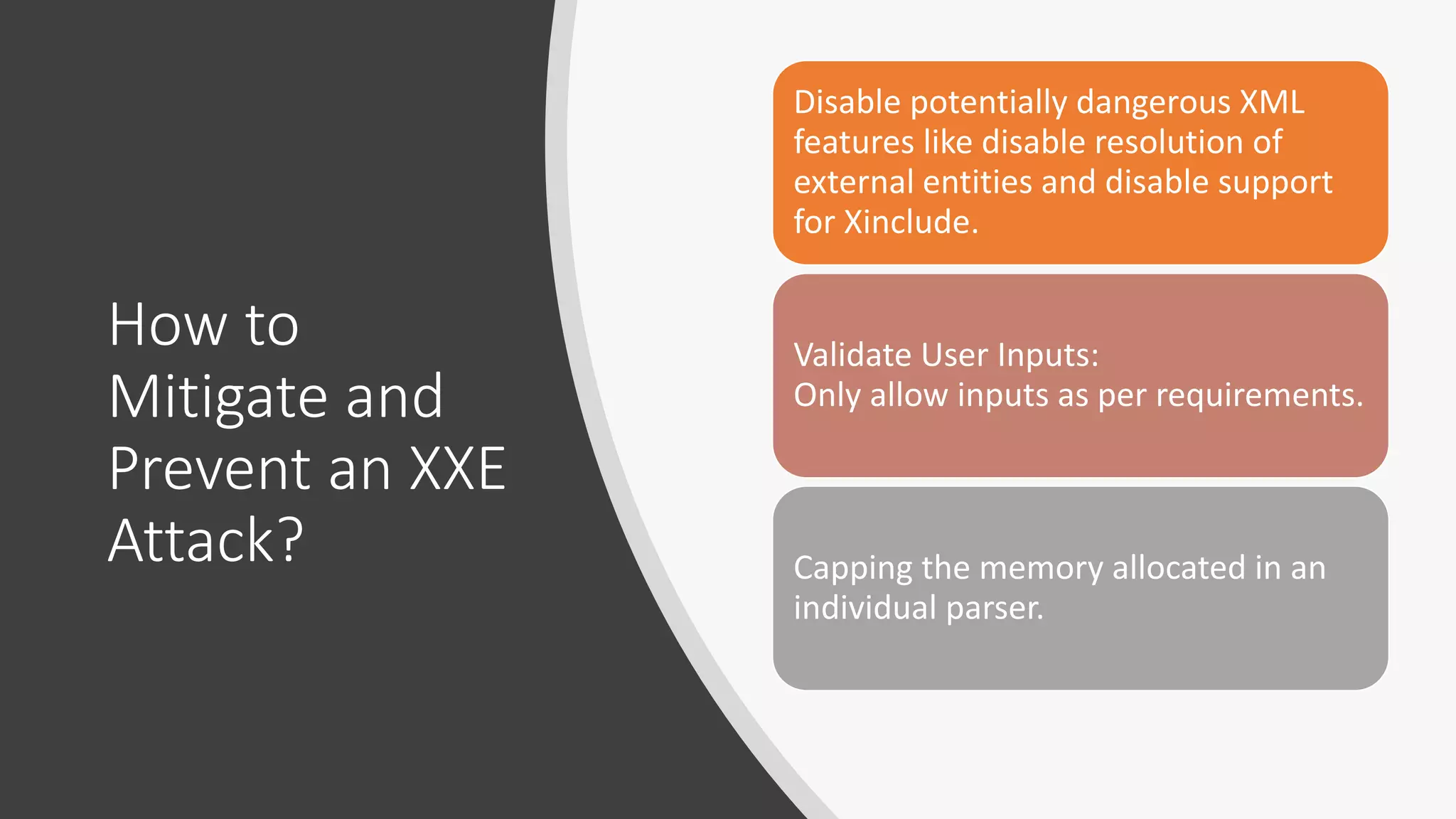 How to Mitigate and Prevent an XXE Attack?

Disable potentially dangerous XML features like disable resolution of external entities and disable support for Xinclude.

Validate User Inputs:
Only allow inputs as per requirements.

Capping the memory allocated in an individual parser.